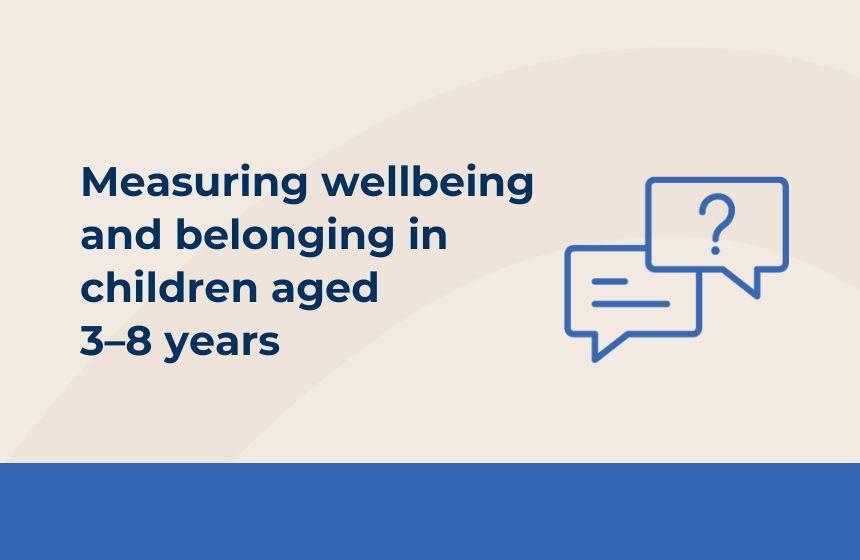 Measuring wellbeing and belonging in children aged 3–8 years

?